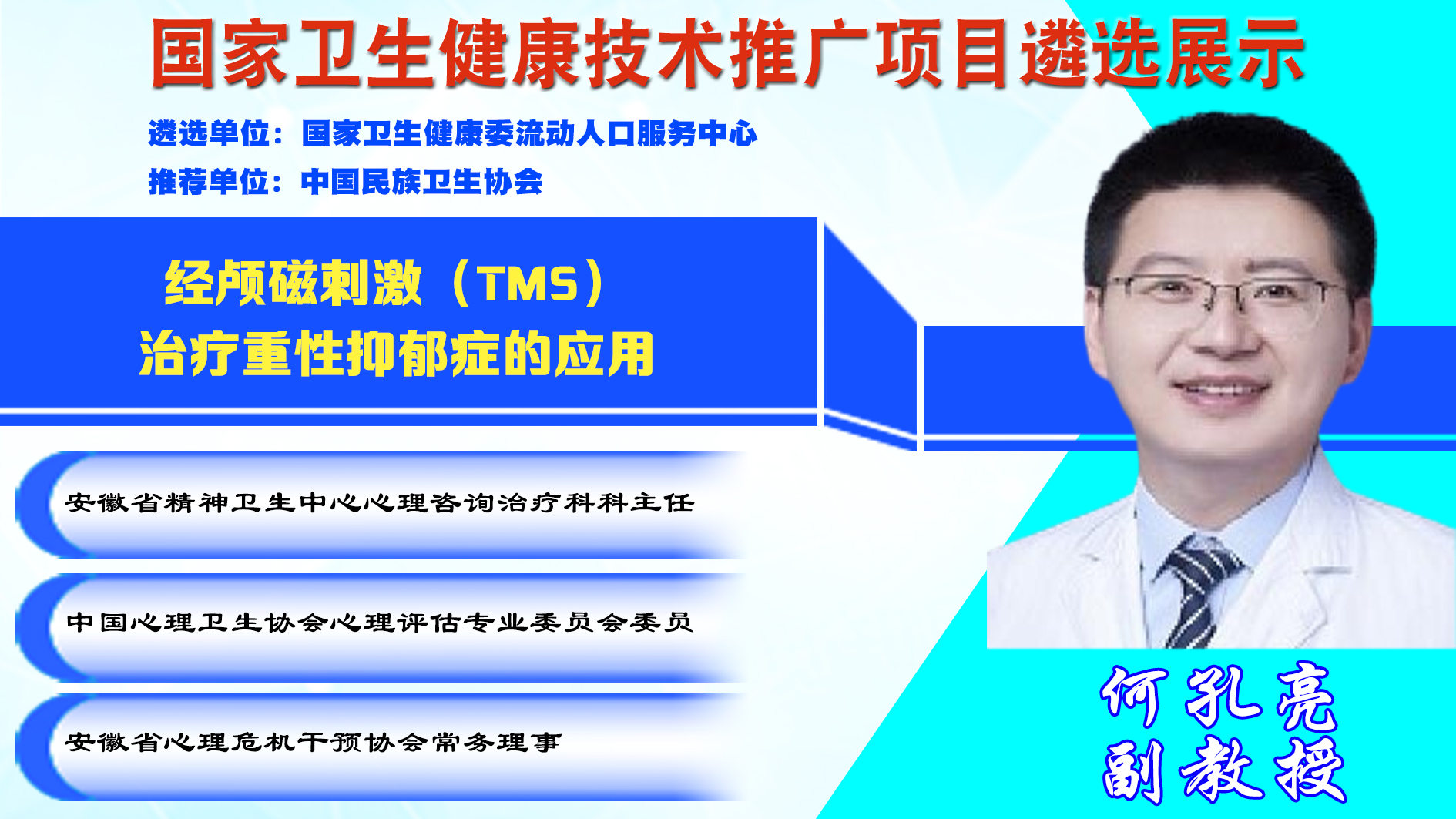 国家卫生健康技术推广项目遴选展示

遴选单位：国家卫生健康委流动人口服务中心
推荐单位：中国民族卫生协会

经颅磁刺激（TMS）
治疗重性抑郁症的应用

安徽省精神卫生中心心理咨询治疗科科主任

中国心理卫生协会心理评估专业委员会委员

安徽省心理危机干预协会常务理事

何孔亮
副教授